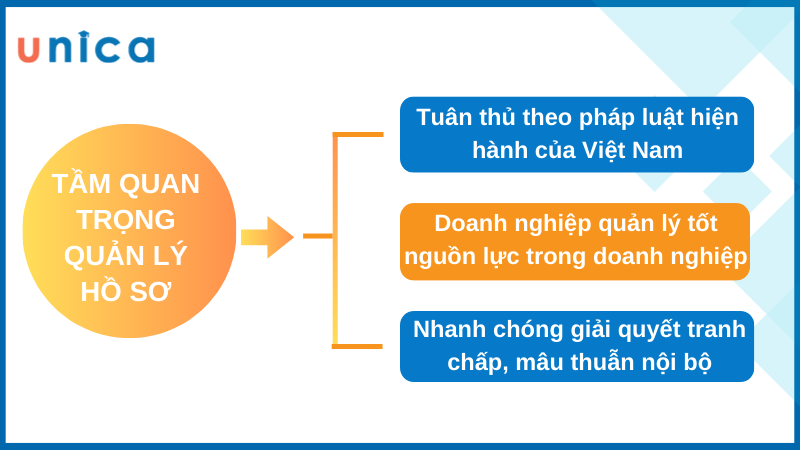 unica

TẦM QUAN TRỌNG QUẢN LÝ HỒ SƠ

Tuân thủ theo pháp luật hiện hành của Việt Nam

Doanh nghiệp quản lý tốt nguồn lực trong doanh nghiệp

Nhanh chóng giải quyết tranh chấp, mâu thuẫn nội bộ